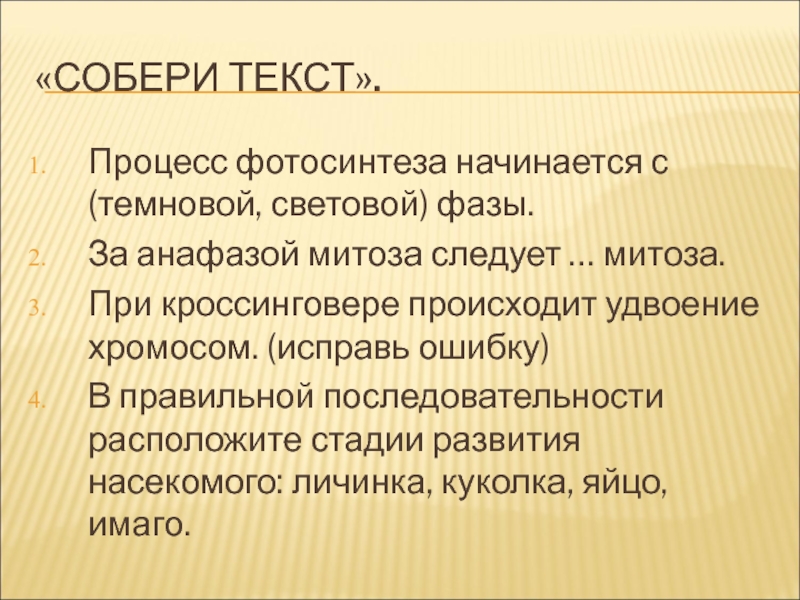 «СОБЕРИ ТЕКСТ».

1. Процесс фотосинтеза начинается с (темновой, световой) фазы.
2. За анафазой митоза следует … митоза.
3. При кроссинговере происходит удвоение хромосом. (исправь ошибку)
4. В правильной последовательности расположите стадии развития насекомого: личинка, куколка, яйцо, имаго.